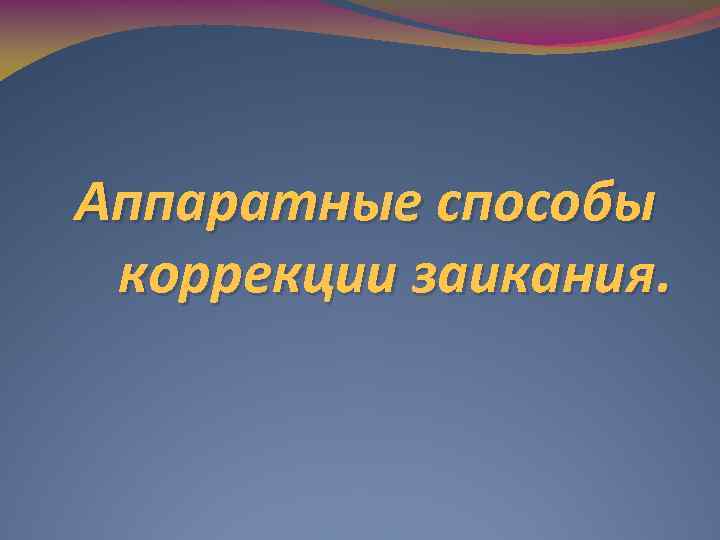 Аппаратные способы коррекции заикания.